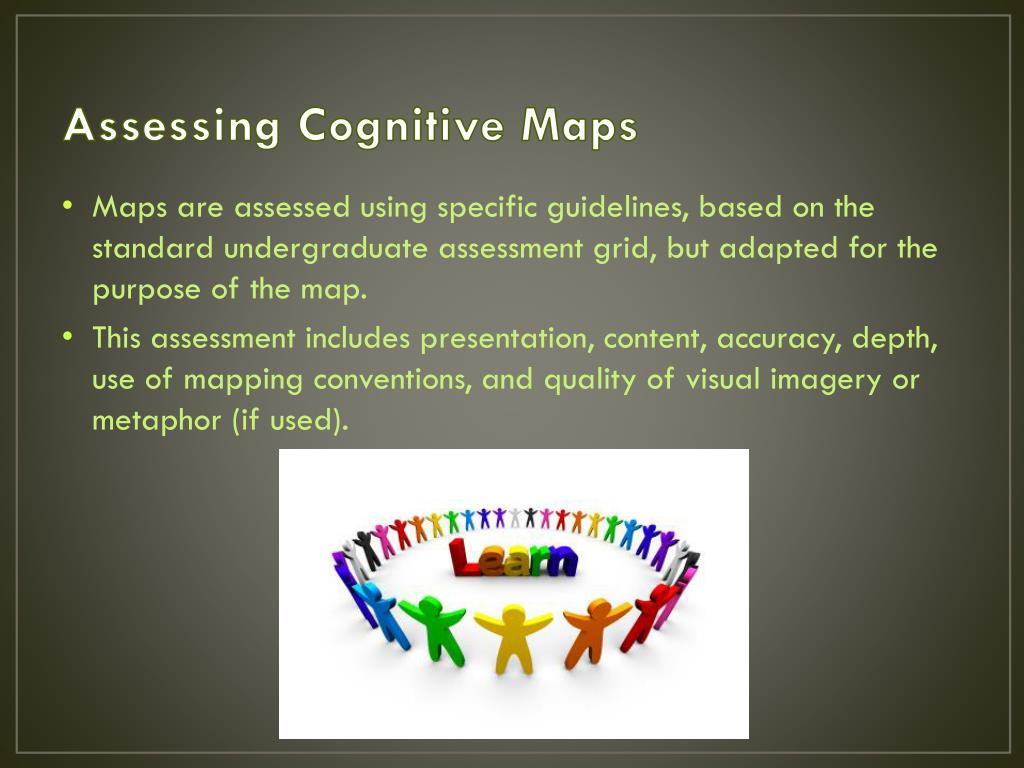 Assessing Cognitive Maps

• Maps are assessed using specific guidelines, based on the standard undergraduate assessment grid, but adapted for the purpose of the map.

• This assessment includes presentation, content, accuracy, depth, use of mapping conventions, and quality of visual imagery or metaphor (if used).

Learn